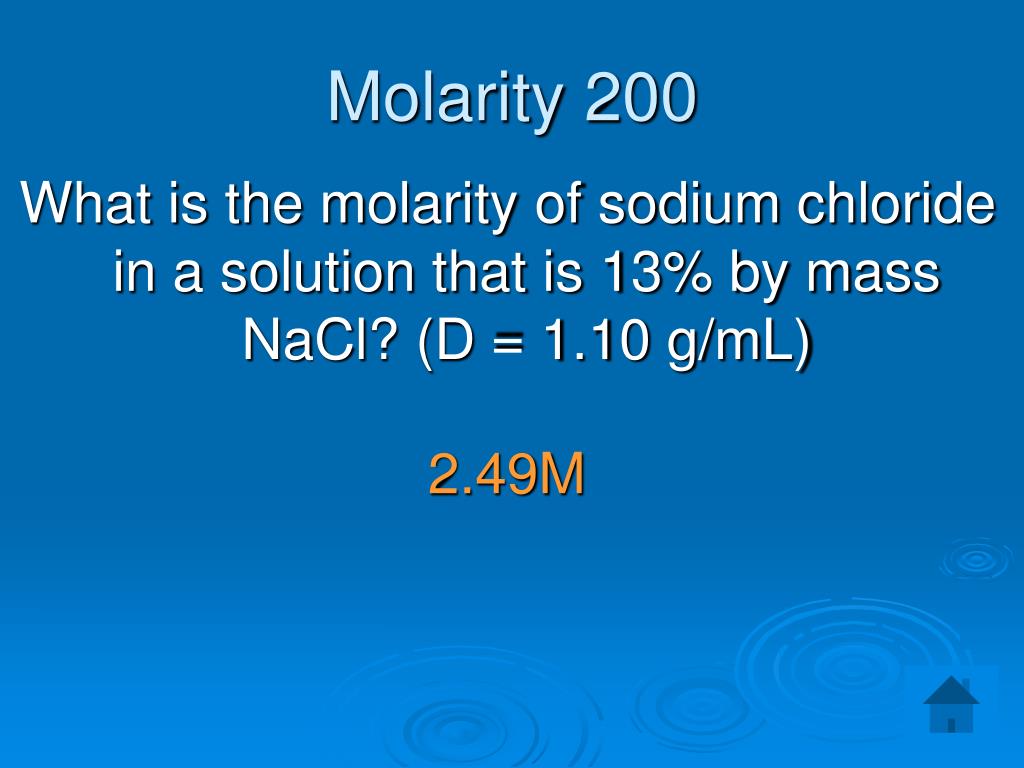 Molarity 200

What is the molarity of sodium chloride in a solution that is 13% by mass NaCl? (D = 1.10 g/mL)

2.49M